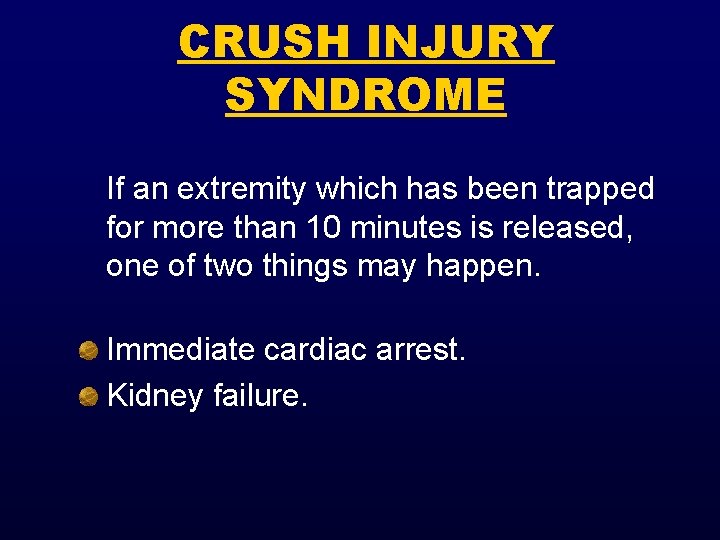 CRUSH INJURY SYNDROME

If an extremity which has been trapped for more than 10 minutes is released, one of two things may happen.

Immediate cardiac arrest.
Kidney failure.